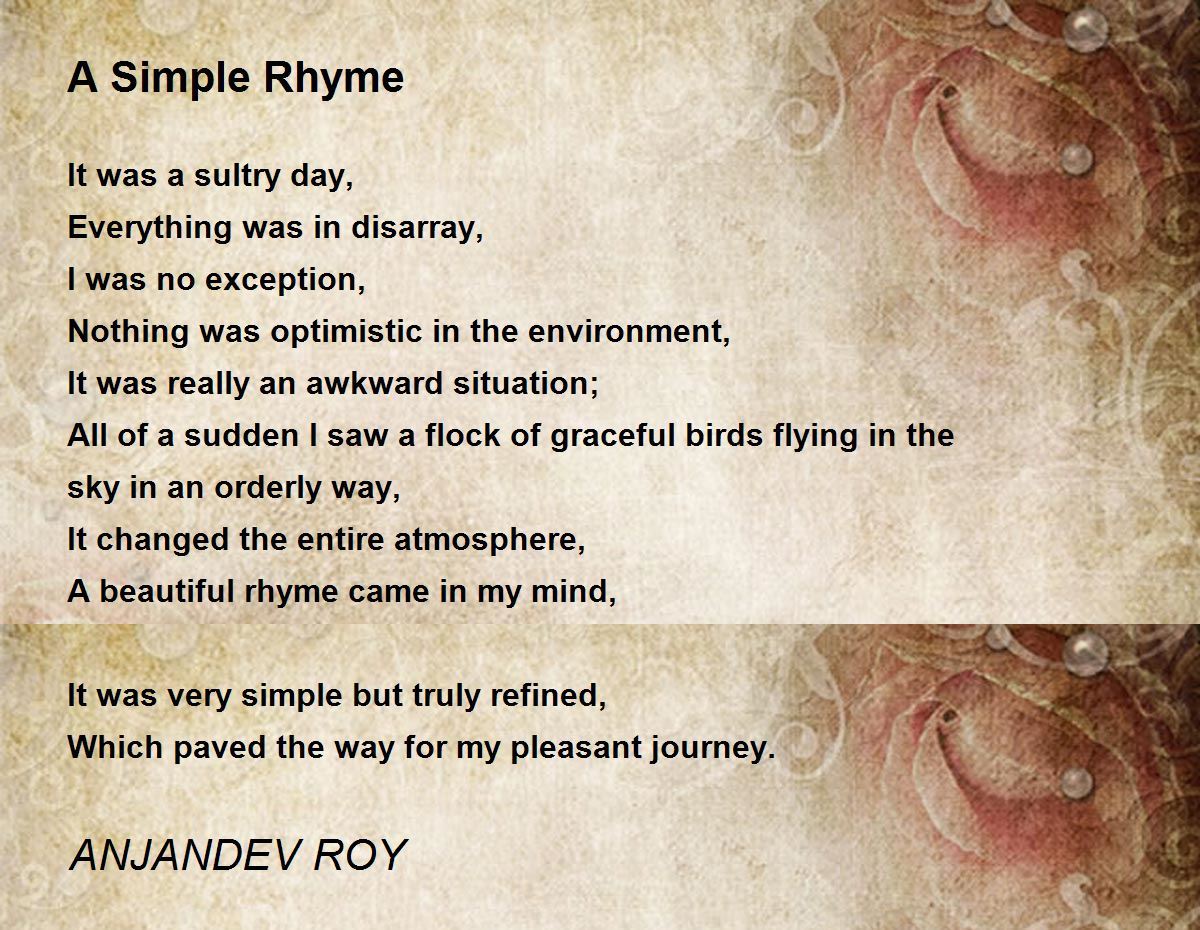 A Simple Rhyme

It was a sultry day,
Everything was in disarray,
I was no exception,
Nothing was optimistic in the environment,
It was really an awkward situation;
All of a sudden I saw a flock of graceful birds flying in the sky in an orderly way,
It changed the entire atmosphere,
A beautiful rhyme came in my mind,

It was very simple but truly refined,
Which paved the way for my pleasant journey.

ANJANDEV ROY